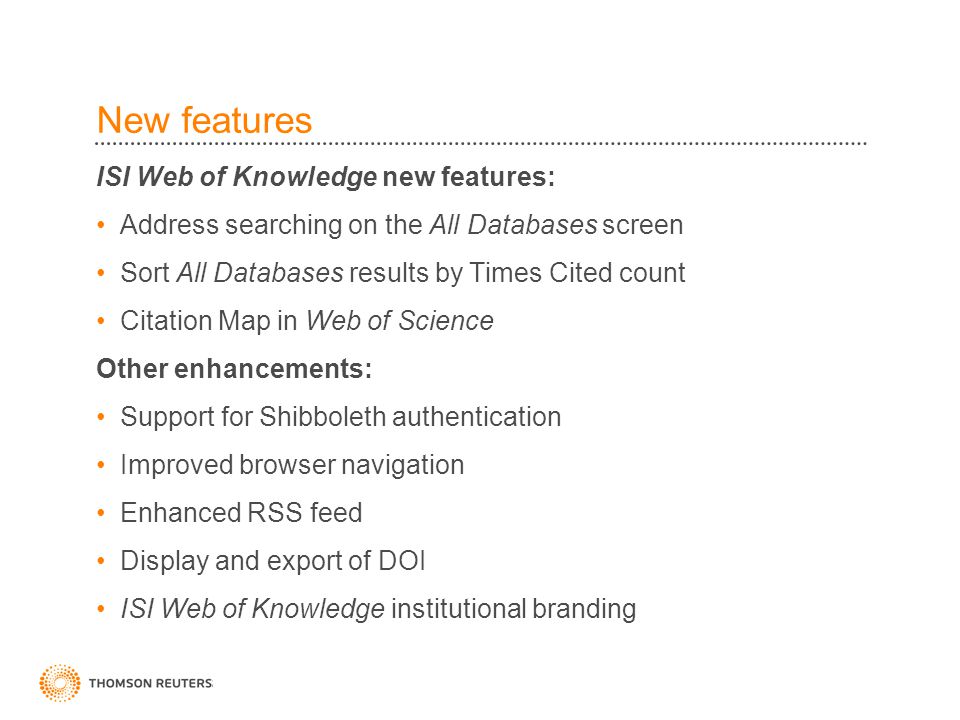 New features

ISI Web of Knowledge new features:

• Address searching on the All Databases screen
• Sort All Databases results by Times Cited count
• Citation Map in Web of Science

Other enhancements:

• Support for Shibboleth authentication
• Improved browser navigation
• Enhanced RSS feed
• Display and export of DOI
• ISI Web of Knowledge institutional branding

THOMSON REUTERS